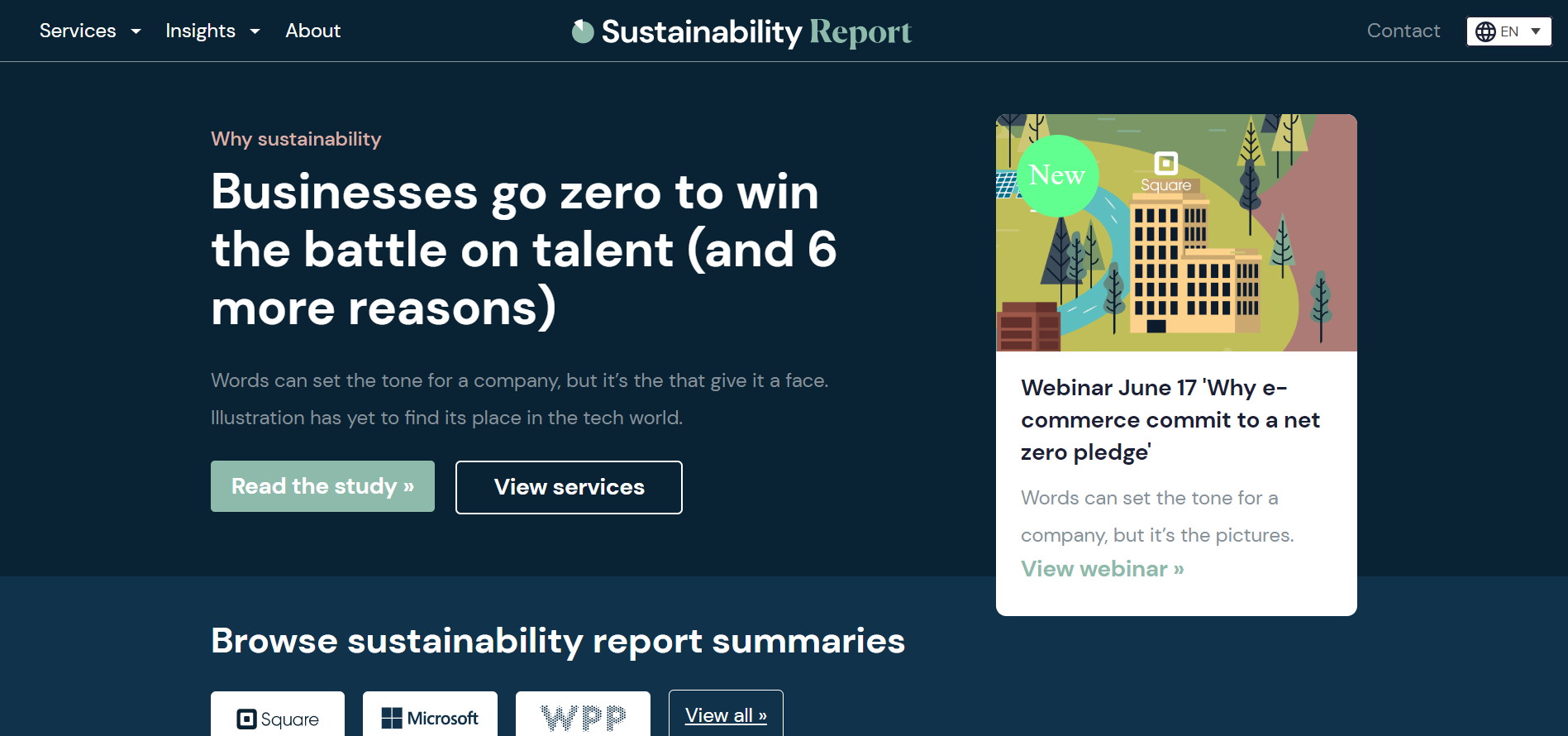 Services Insights About

Sustainability Report

Contact EN

Why sustainability

Businesses go zero to win the battle on talent (and 6 more reasons)

Words can set the tone for a company, but it's the that give it a face. Illustration has yet to find its place in the tech world.

Read the study »

View services

New

Square

Webinar June 17 'Why e-commerce commit to a net zero pledge'

Words can set the tone for a company, but it's the pictures.

View webinar »

Browse sustainability report summaries

Square

Microsoft

WPP

View all »